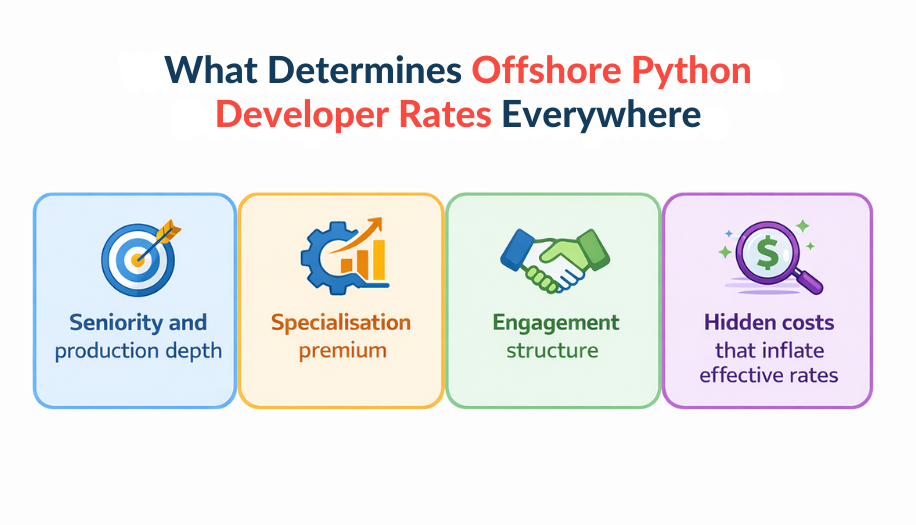 What Determines Offshore Python Developer Rates Everywhere

Seniority and production depth

Specialisation premium

Engagement structure

Hidden costs that inflate effective rates